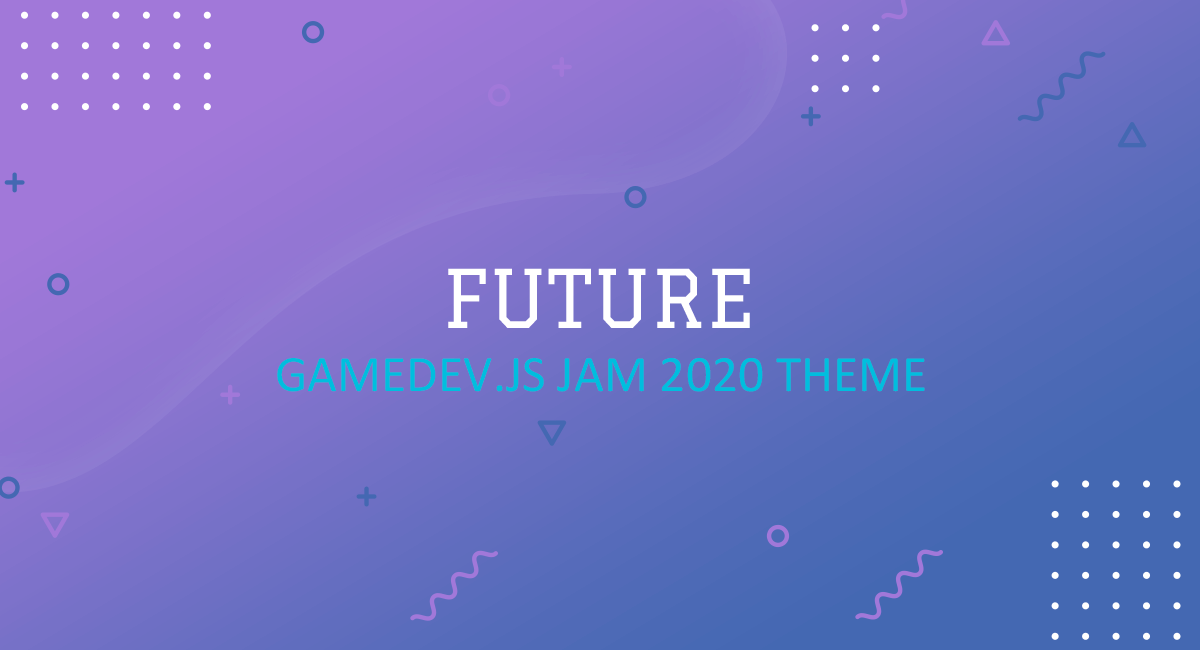 FUTURE
GAMEDEV.JS JAM 2020 THEME